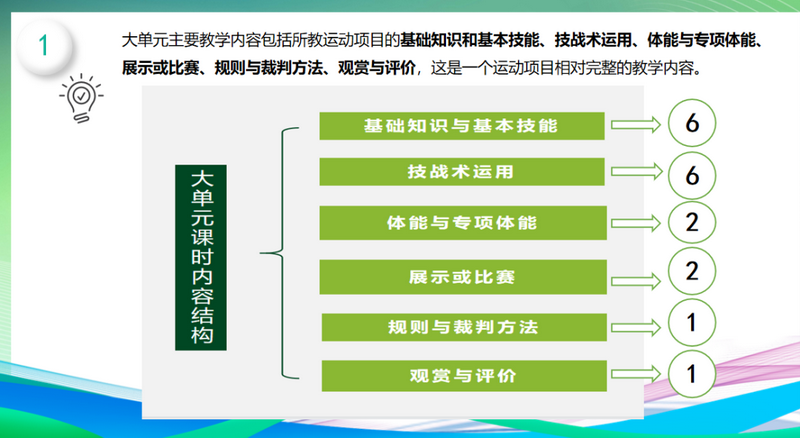 1

大单元主要教学内容包括所教运动项目的基础知识和基本技能、技战术运用、体能与专项体能、展示或比赛、规则与裁判方法、观赏与评价，这是一个运动项目相对完整的教学内容。

大单元课时内容结构

基础知识与基本技能 6

技战术运用 6

体能与专项体能 2

展示或比赛 2

规则与裁判方法 1

观赏与评价 1